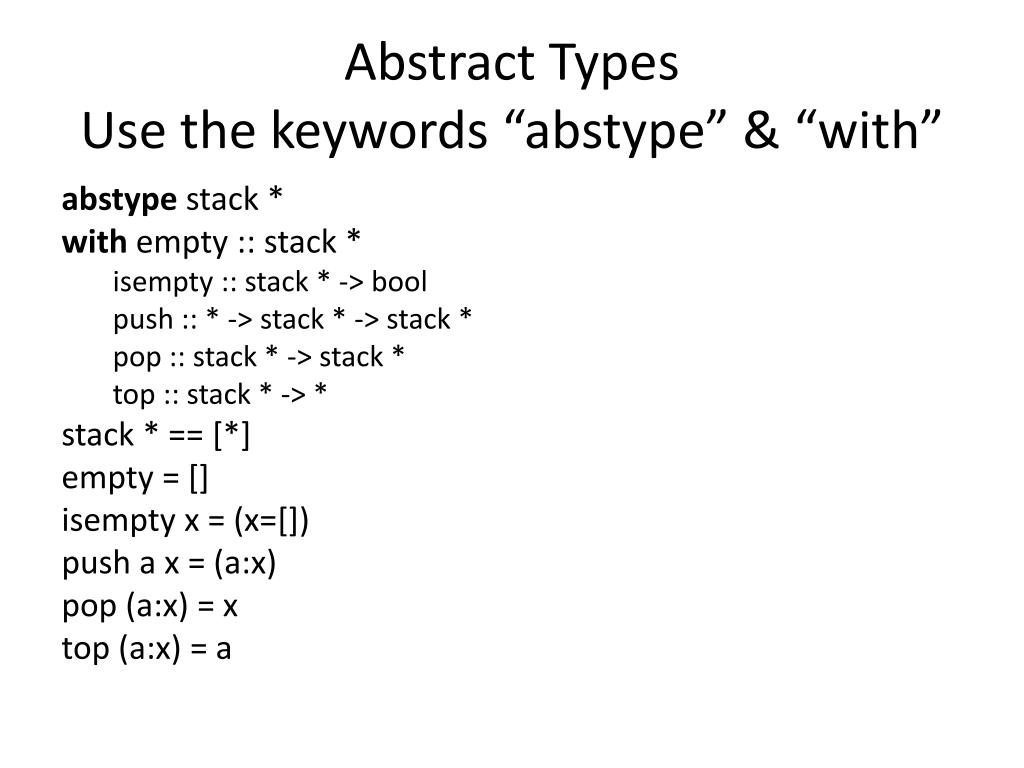 Abstract Types
Use the keywords “abstype” & “with”

abstype stack *
with empty :: stack *
isempty :: stack * -> bool
push :: * -> stack * -> stack *
pop :: stack * -> stack *
top :: stack * -> *
stack * == [*]
empty = []
isempty x = (x=[])
push a x = (a:x)
pop (a:x) = x
top (a:x) = a